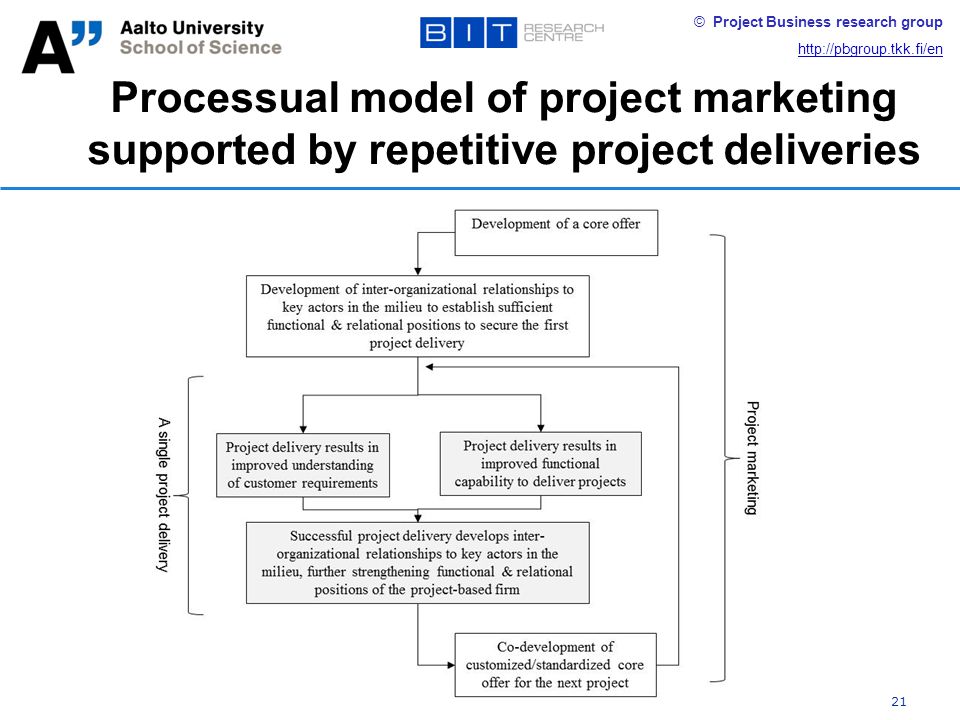 A" Aalto University
School of Science

BIT RESEARCH CENTRE

© Project Business research group
http://pbgroup.tkk.fi/en

Processual model of project marketing supported by repetitive project deliveries

Development of a core offer

Development of inter-organizational relationships to key actors in the milieu to establish sufficient functional & relational positions to secure the first project delivery

A single project delivery

Project delivery results in improved understanding of customer requirements

Project delivery results in improved functional capability to deliver projects

Successful project delivery develops inter-organizational relationships to key actors in the milieu, further strengthening functional & relational positions of the project-based firm

Co-development of customized/standardized core offer for the next project

Project marketing

21